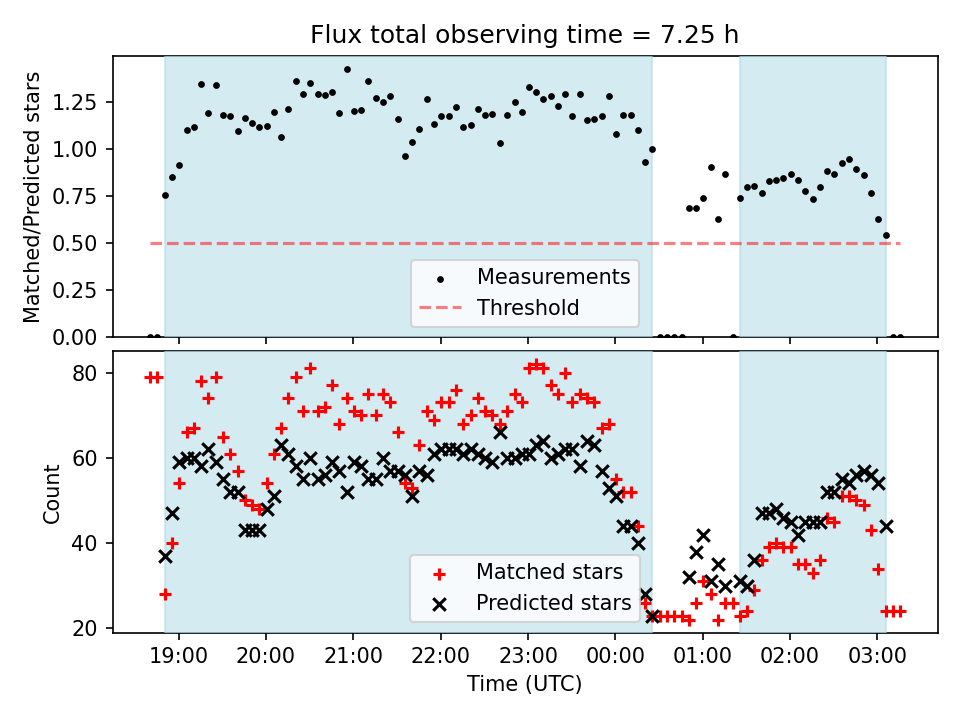 Flux total observing time = 7.25 h

Matched/Predicted stars

1.25
1.00
0.75
0.50
0.25
0.00

Measurements
Threshold

Count

80
60
40
20

Matched stars
Predicted stars

19:00 20:00 21:00 22:00 23:00 00:00 01:00 02:00 03:00

Time (UTC)